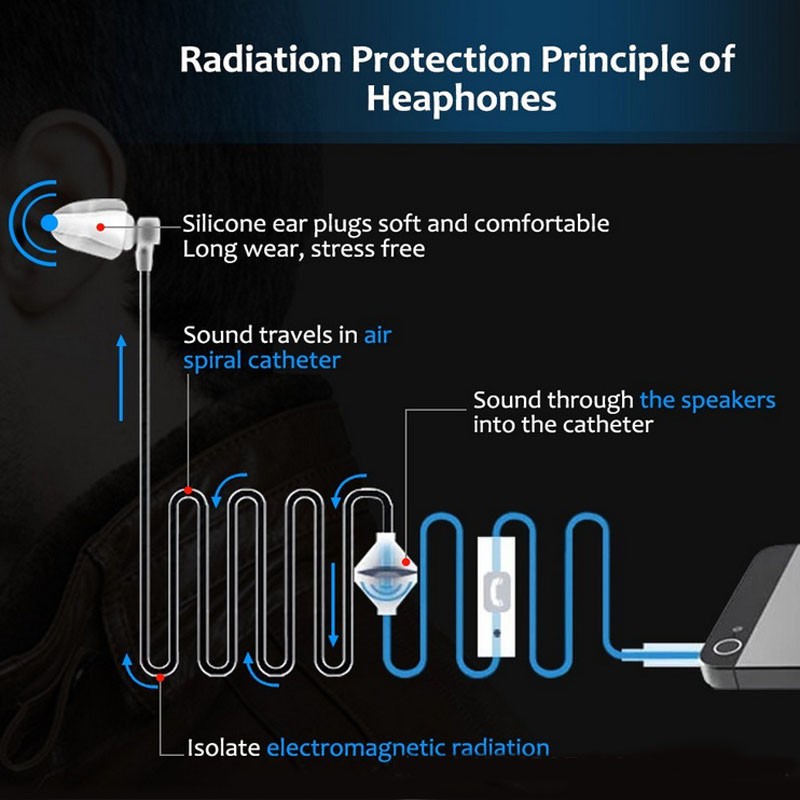 Radiation Protection Principle of Heaphones

Silicone ear plugs soft and comfortable
Long wear, stress free

Sound travels in air spiral catheter

Sound through the speakers into the catheter

Isolate electromagnetic radiation